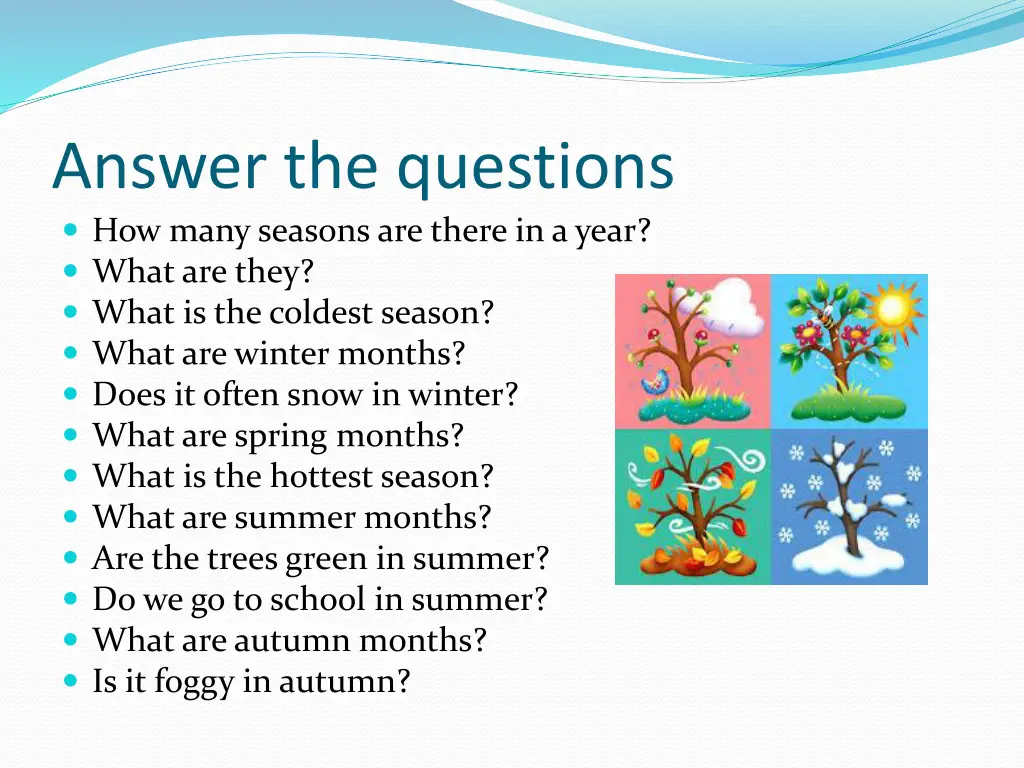 Answer the questions

- How many seasons are there in a year?
- What are they?
- What is the coldest season?
- What are winter months?
- Does it often snow in winter?
- What are spring months?
- What is the hottest season?
- What are summer months?
- Are the trees green in summer?
- Do we go to school in summer?
- What are autumn months?
- Is it foggy in autumn?